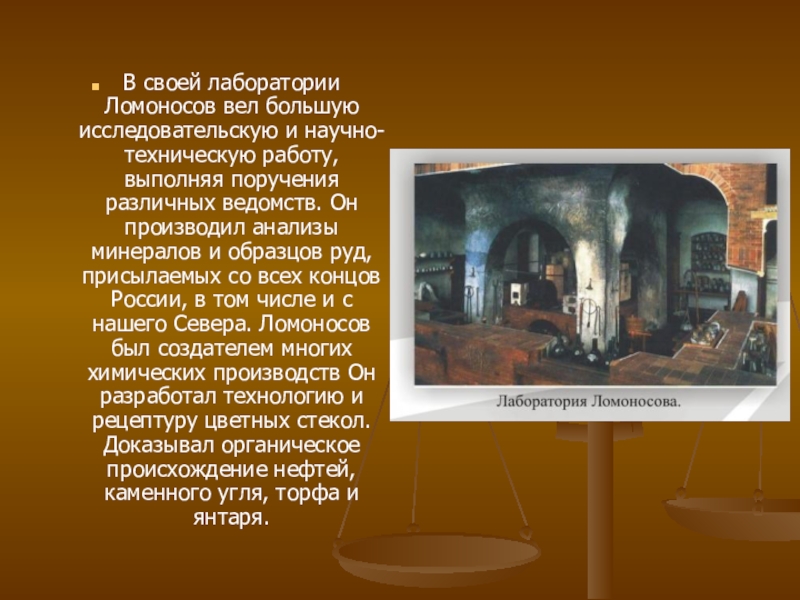 В своей лаборатории Ломоносов вел большую исследовательскую и научно-техническую работу, выполняя поручения различных ведомств. Он производил анализы минералов и образцов руд, присылаемых со всех концов России, в том числе и с нашего Севера. Ломоносов был создателем многих химических производств Он разработал технологию и рецептуру цветных стекол. Доказывал органическое происхождение нефтей, каменного угля, торфа и янтаря.

Лаборатория Ломоносова.